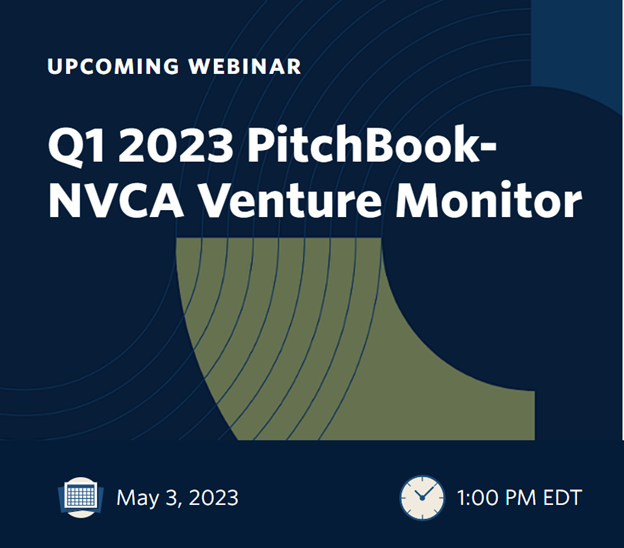 UPCOMING WEBINAR

Q1 2023 PitchBook-NVCA Venture Monitor

May 3, 2023

1:00 PM EDT